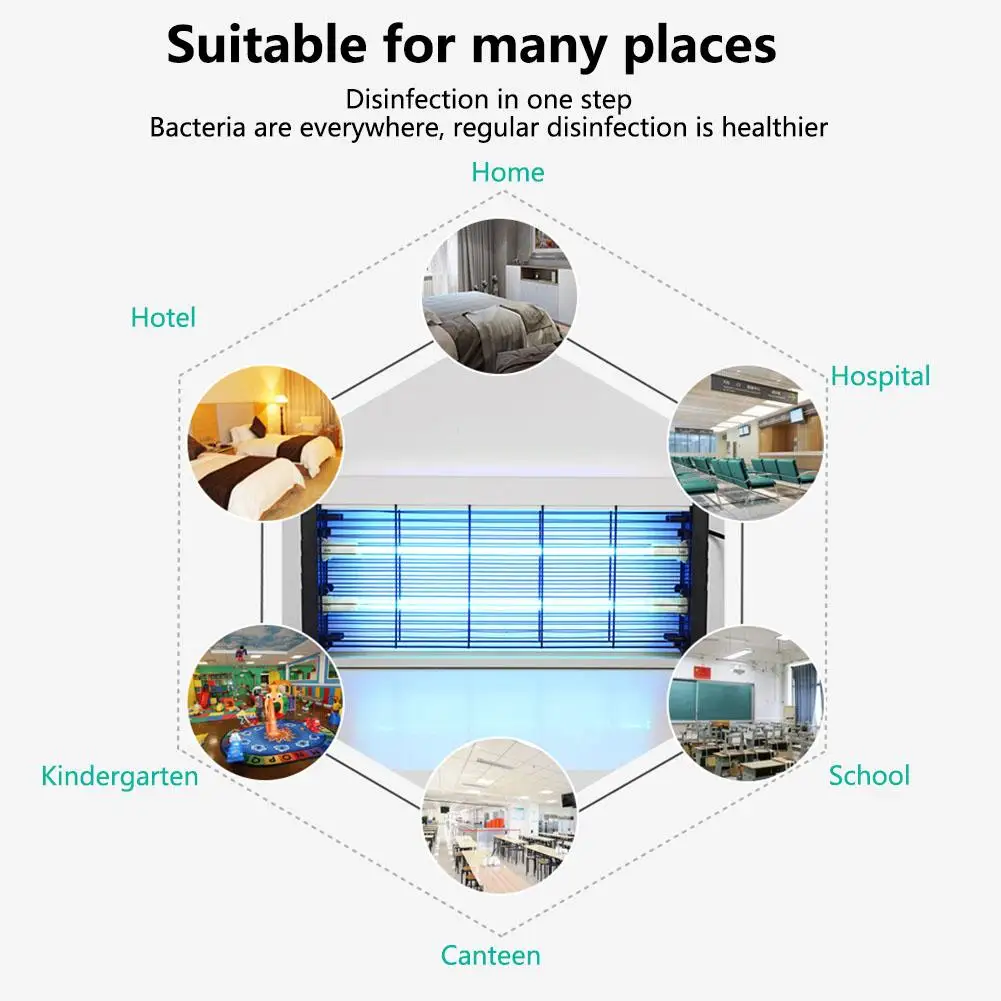 Suitable for many places

Disinfection in one step
Bacteria are everywhere, regular disinfection is healthier

Home

Hotel

Hospital

Kindergarten

School

Canteen